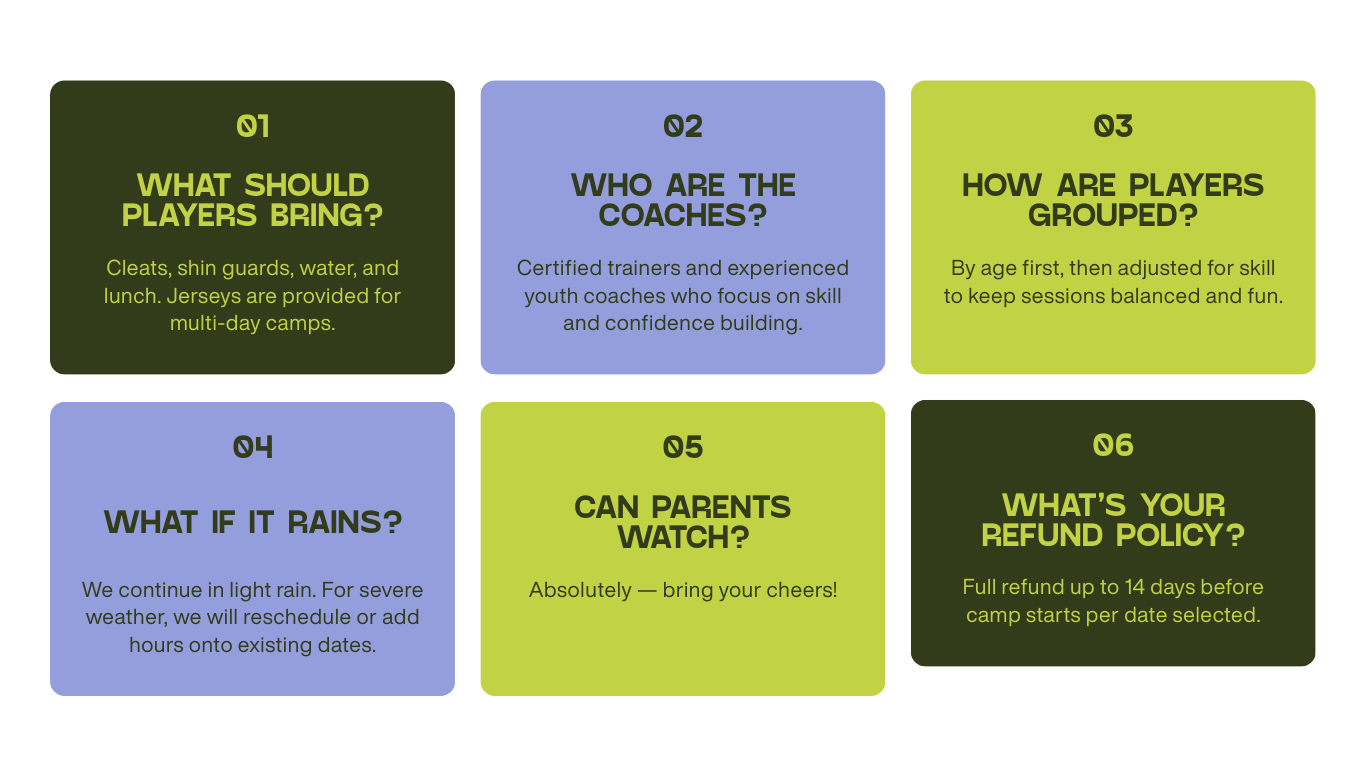 01

WHAT SHOULD PLAYERS BRING?

Cleats, shin guards, water, and lunch. Jerseys are provided for multi-day camps.

02

WHO ARE THE COACHES?

Certified trainers and experienced youth coaches who focus on skill and confidence building.

03

HOW ARE PLAYERS GROUPED?

By age first, then adjusted for skill to keep sessions balanced and fun.

04

WHAT IF IT RAINS?

We continue in light rain. For severe weather, we will reschedule or add hours onto existing dates.

05

CAN PARENTS WATCH?

Absolutely — bring your cheers!

06

WHAT'S YOUR REFUND POLICY?

Full refund up to 14 days before camp starts per date selected.